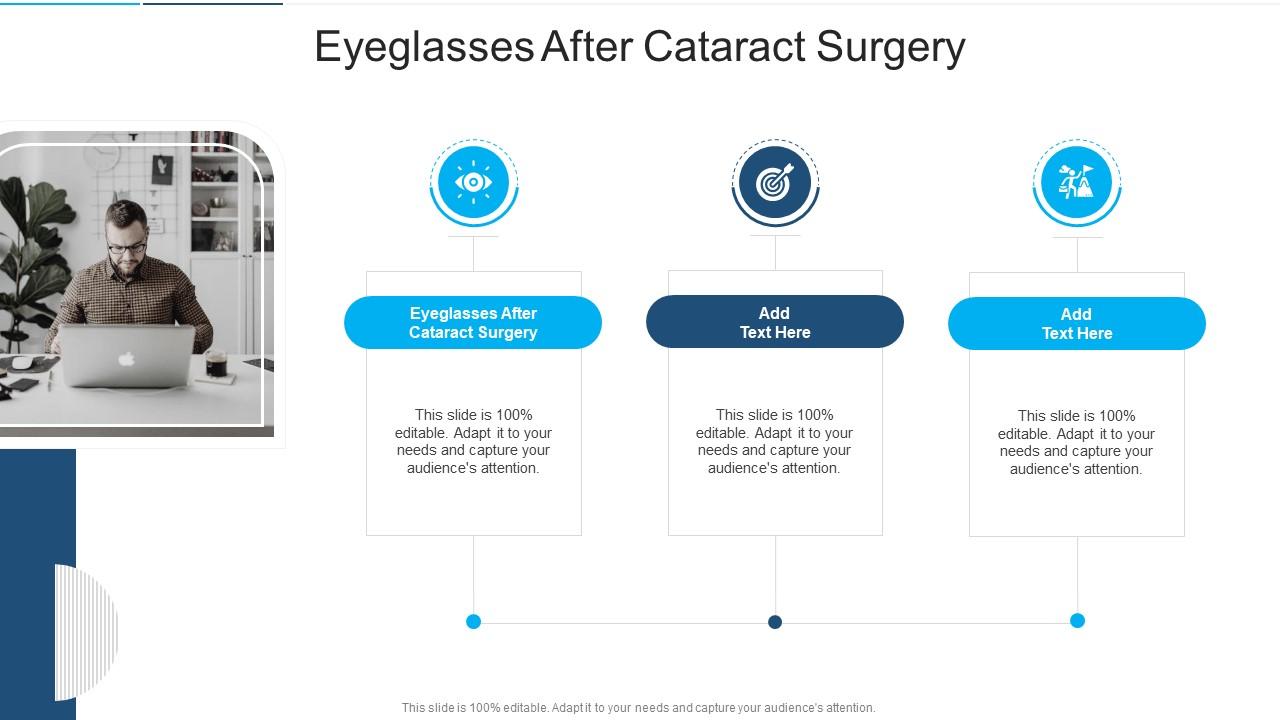 Eyeglasses After Cataract Surgery

Eyeglasses After Cataract Surgery

This slide is 100% editable. Adapt it to your needs and capture your audience's attention.

Add Text Here

This slide is 100% editable. Adapt it to your needs and capture your audience's attention.

Add Text Here

This slide is 100% editable. Adapt it to your needs and capture your audience's attention.

This slide is 100% editable. Adapt it to your needs and capture your audience's attention.